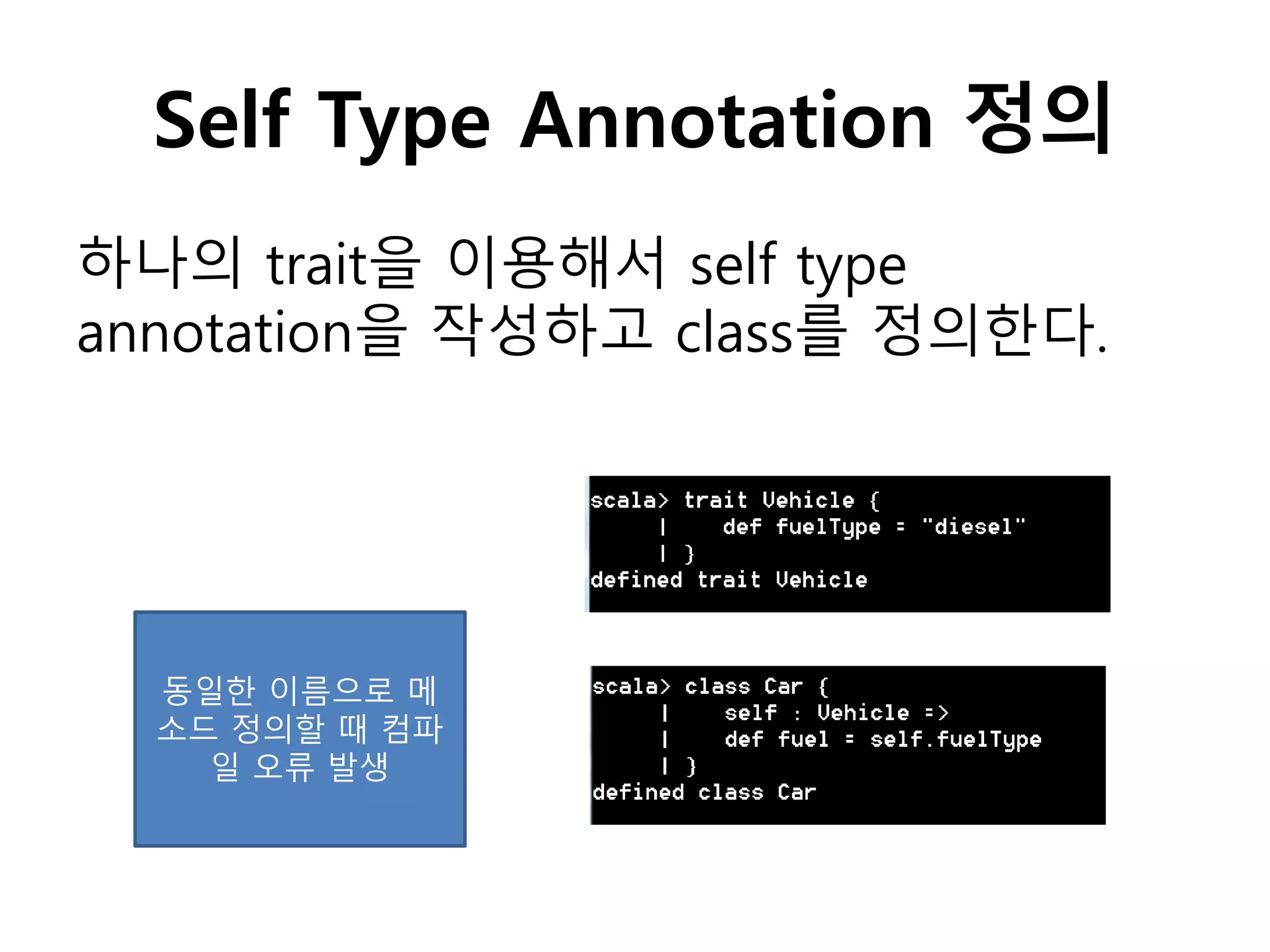 Self Type Annotation 정의

하나의 trait을 이용해서 self type annotation을 작성하고 class를 정의한다.

scala> trait Vehicle {
     |     def fuelType = "diesel"
     | }
defined trait Vehicle

동일한 이름으로 메소드 정의할 때 컴파일 오류 발생

scala> class Car {
     |     self : Vehicle =>
     |     def fuel = self.fuelType
     | }
defined class Car